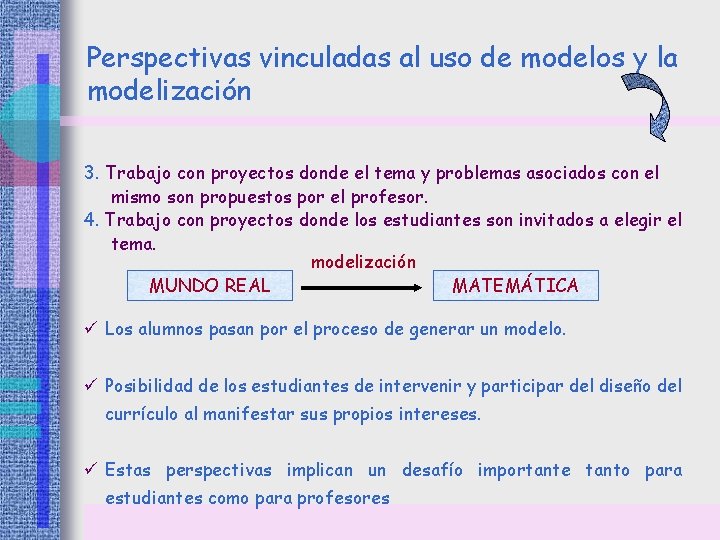 Perspectivas vinculadas al uso de modelos y la modelización

3. Trabajo con proyectos donde el tema y problemas asociados con el mismo son propuestos por el profesor.
4. Trabajo con proyectos donde los estudiantes son invitados a elegir el tema.

MUNDO REAL

modelización

MATEMÁTICA

✓ Los alumnos pasan por el proceso de generar un modelo.

✓ Posibilidad de los estudiantes de intervenir y participar del diseño del currículo al manifestar sus propios intereses.

✓ Estas perspectivas implican un desafío importante tanto para estudiantes como para profesores